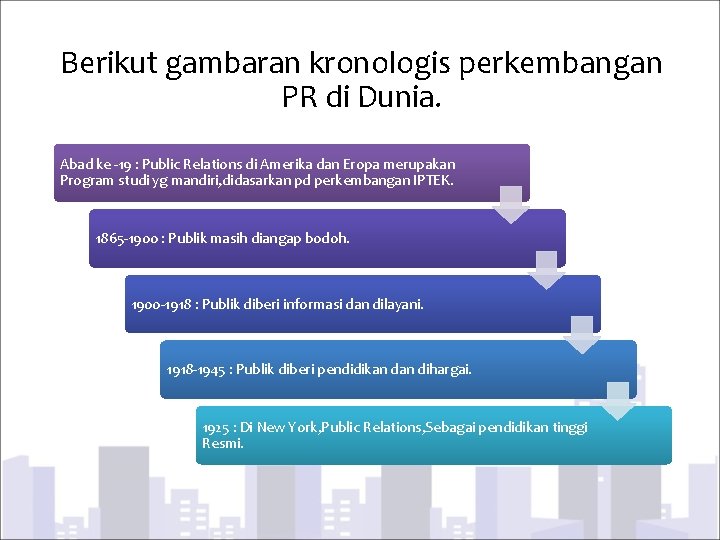 Berikut gambaran kronologis perkembangan PR di Dunia.

Abad ke -19 : Public Relations di Amerika dan Eropa merupakan Program studi yg mandiri,didasarkan pd perkembangan IPTEK.

1865-1900 : Publik masih diangap bodoh.

1900-1918 : Publik diberi informasi dan dilayani.

1918-1945 : Publik diberi pendidikan dan dihargai.

1925 : Di New York,Public Relations,Sebagai pendidikan tinggi Resmi.